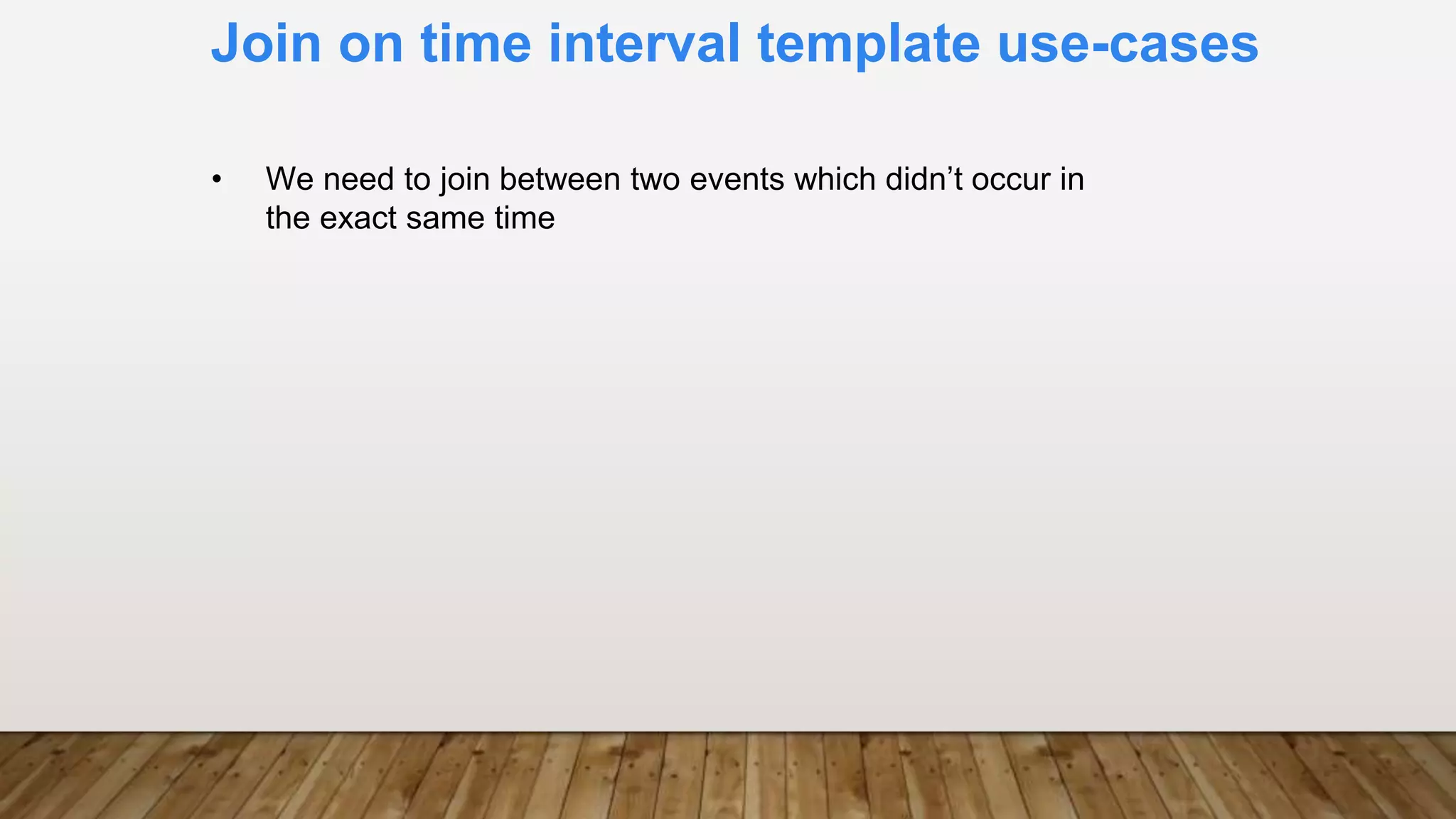 Join on time interval template use-cases

• We need to join between two events which didn’t occur in the exact same time